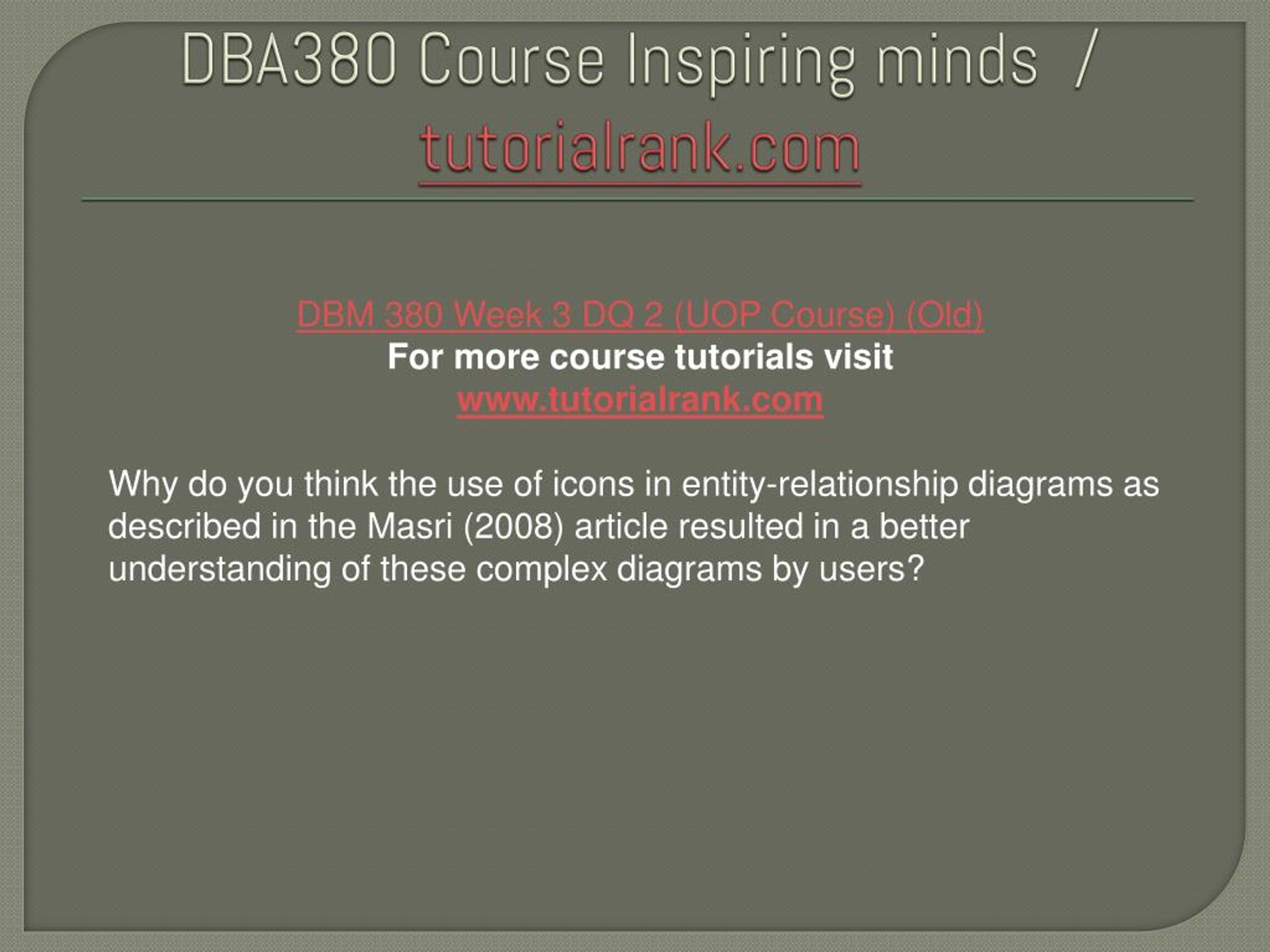 DBA380 Course Inspiring minds / tutorialrank.com

DBM 380 Week 3 DQ 2 (UOP Course) (Old)
For more course tutorials visit
www.tutorialrank.com

Why do you think the use of icons in entity-relationship diagrams as described in the Masri (2008) article resulted in a better understanding of these complex diagrams by users?